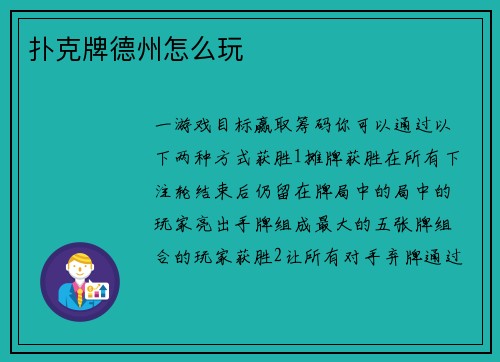 扑克牌德州怎么玩

一游戏目标赢取筹码你可以通过以下两种方式获胜1摊牌获胜在所有下注轮结束后仍留在牌局中的局中的玩家亮出手牌组成最大的五张牌组合的玩家获胜2让所有对手弃牌通过